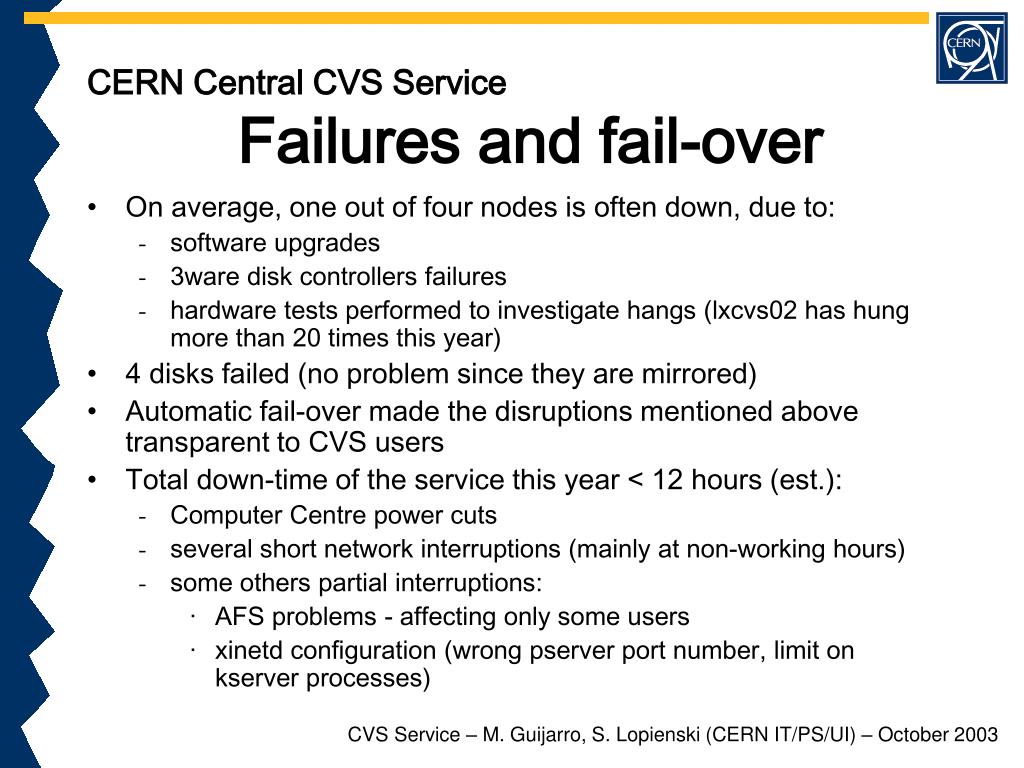 CERN

CERN Central CVS Service
Failures and fail-over

• On average, one out of four nodes is often down, due to:
  - software upgrades
  - 3ware disk controllers failures
  - hardware tests performed to investigate hangs (lxcvs02 has hung more than 20 times this year)
• 4 disks failed (no problem since they are mirrored)
• Automatic fail-over made the disruptions mentioned above transparent to CVS users
• Total down-time of the service this year < 12 hours (est.):
  - Computer Centre power cuts
  - several short network interruptions (mainly at non-working hours)
  - some others partial interruptions:
    · AFS problems - affecting only some users
    · xinetd configuration (wrong pserver port number, limit on kserver processes)

CVS Service – M. Guijarro, S. Lopienski (CERN IT/PS/UI) – October 2003